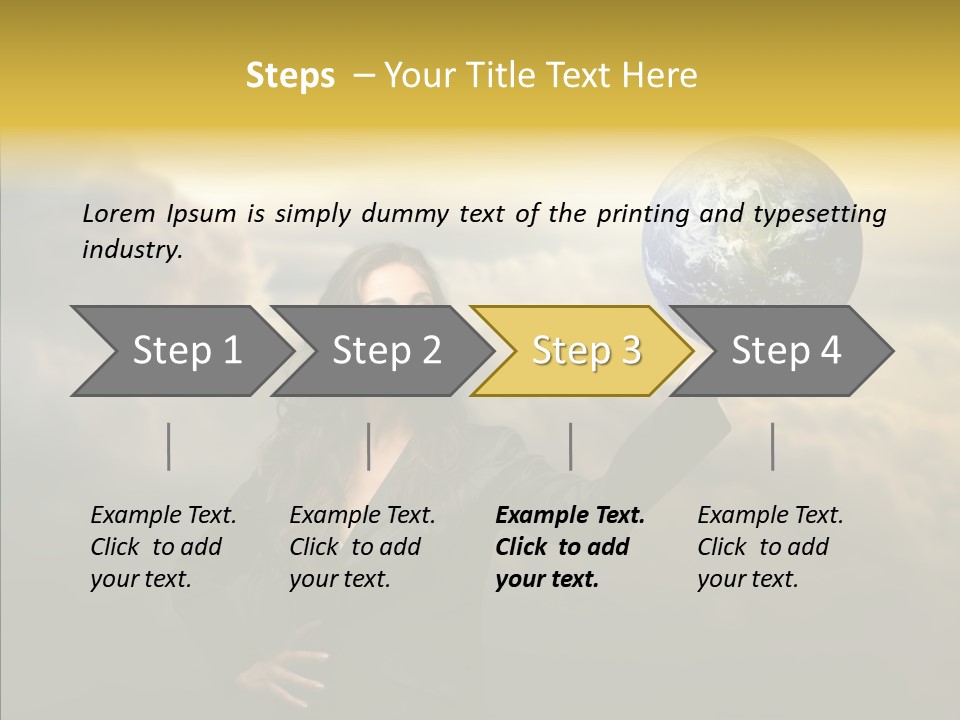 Steps – Your Title Text Here

Lorem Ipsum is simply dummy text of the printing and typesetting industry.

Step 1

Step 2

Step 3

Step 4

Example Text. Click to add your text.

Example Text. Click to add your text.

Example Text. Click to add your text.

Example Text. Click to add your text.